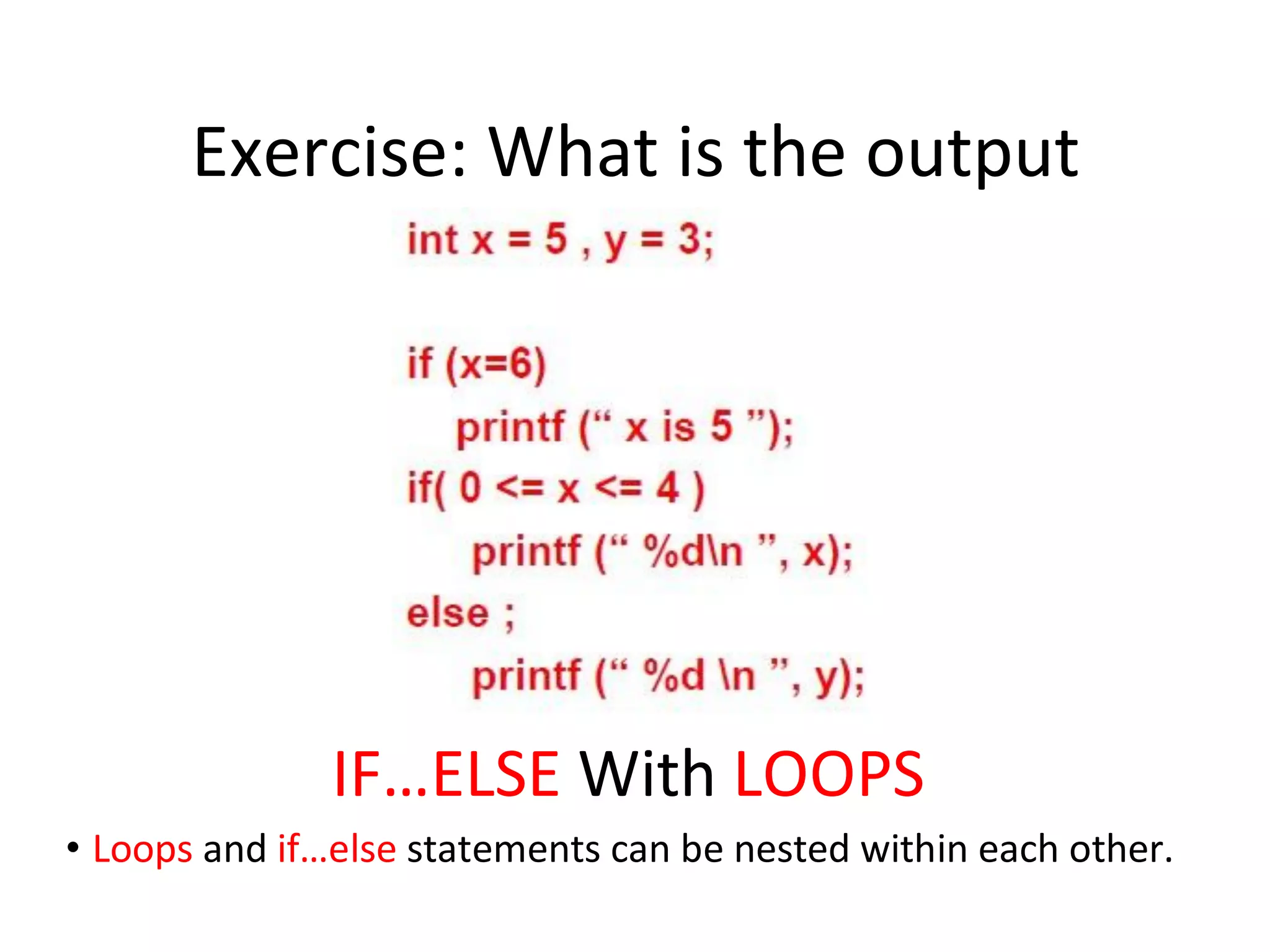 Exercise: What is the output

int x = 5 , y = 3;

if (x=6)
printf (“ x is 5 ”);
if( 0 <= x <= 4 )
printf (“ %d\n ”, x);
else ;
printf (“ %d \n ”, y);

IF…ELSE With LOOPS

• Loops and if…else statements can be nested within each other.